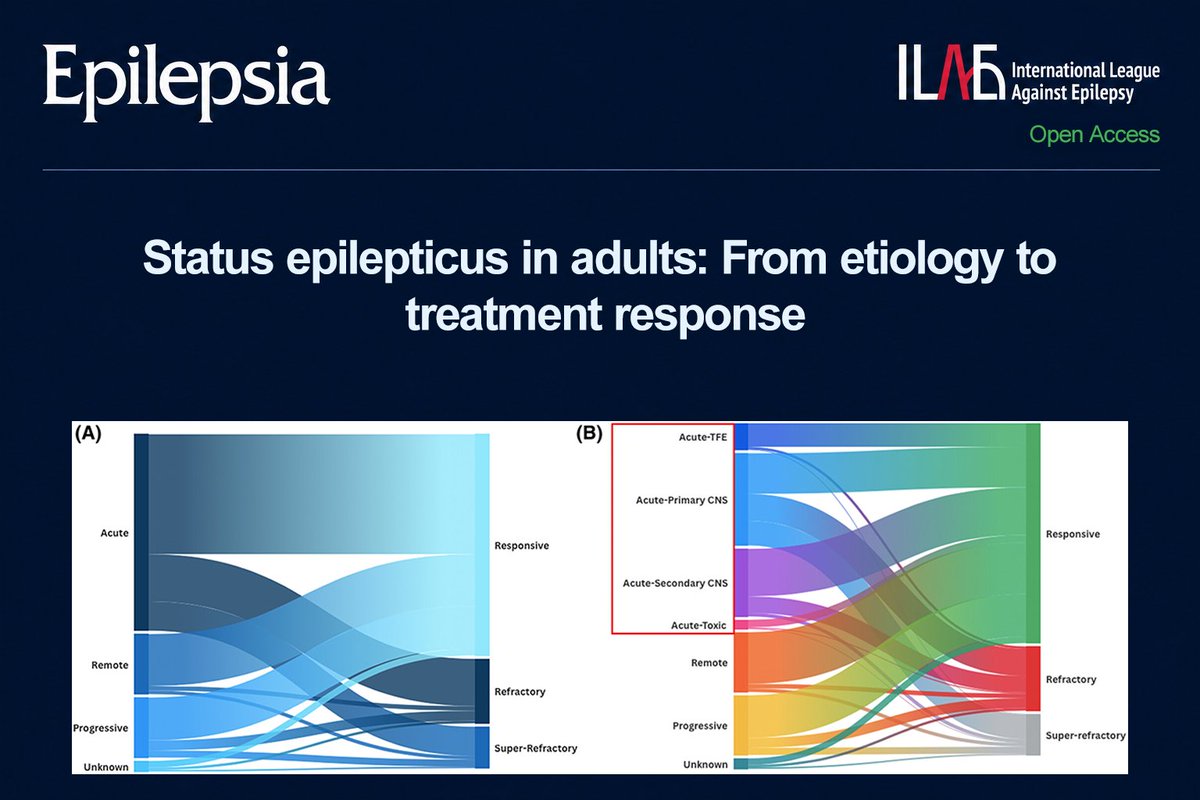 Epilepsia

ILAE International League Against Epilepsy

Open Access

Status epilepticus in adults: From etiology to treatment response

(A)

Acute

Remote

Progressive

Unknown

Responsive

Refractory

Super-Refractory

(B)

Acute-TFE

Acute-Primary CNS

Acute-Secondary CNS

Acute-Toxic

Remote

Progressive

Unknown

Responsive

Refractory

Super-refractory